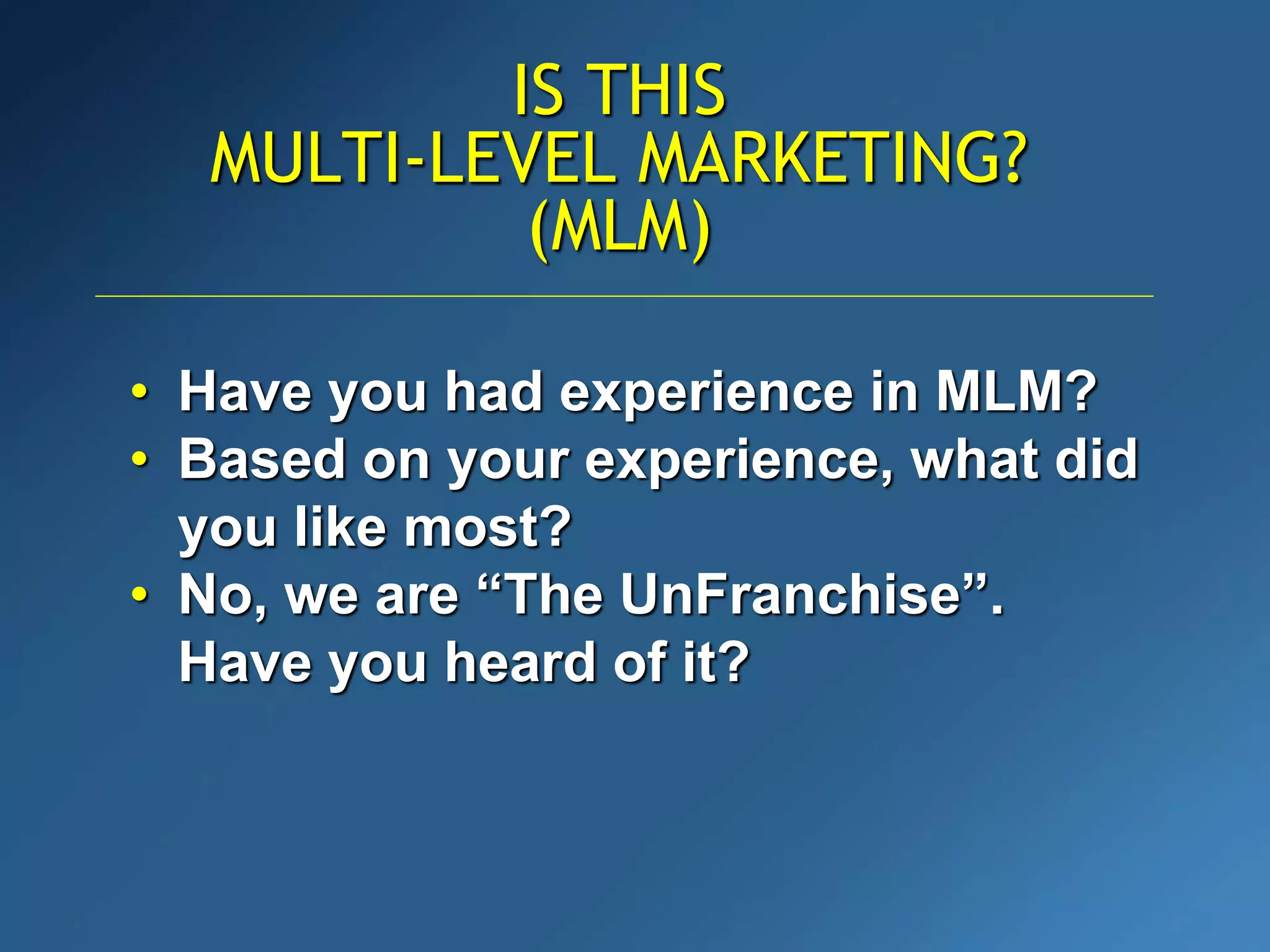 IS THIS
MULTI-LEVEL MARKETING?
(MLM)

• Have you had experience in MLM?
• Based on your experience, what did you like most?
• No, we are “The UnFranchise”. Have you heard of it?